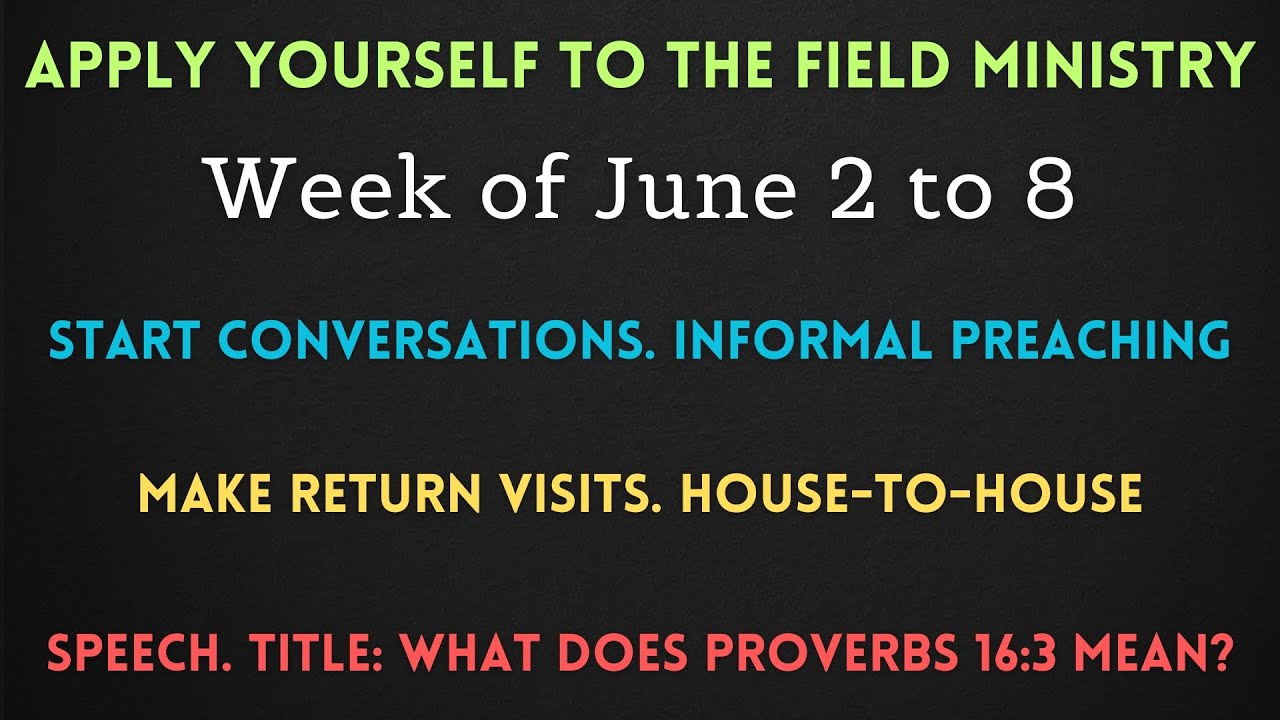 APPLY YOURSELF TO THE FIELD MINISTRY

Week of June 2 to 8

START CONVERSATIONS. INFORMAL PREACHING

MAKE RETURN VISITS. HOUSE-TO-HOUSE

SPEECH. TITLE: WHAT DOES PROVERBS 16:3 MEAN?